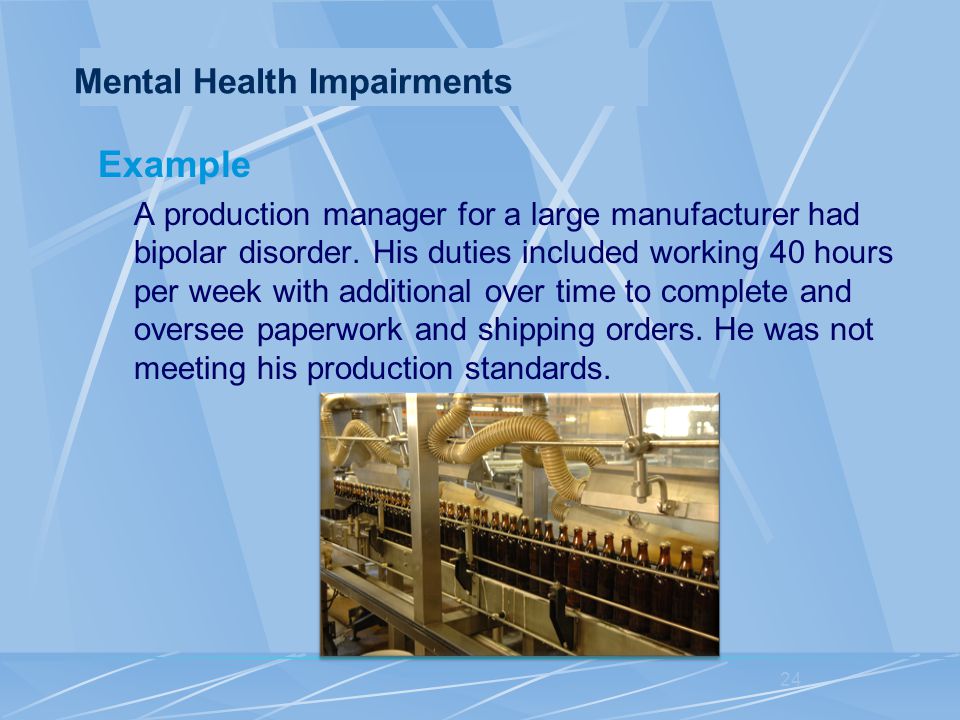 Mental Health Impairments

Example

A production manager for a large manufacturer had bipolar disorder. His duties included working 40 hours per week with additional over time to complete and oversee paperwork and shipping orders. He was not meeting his production standards.

24